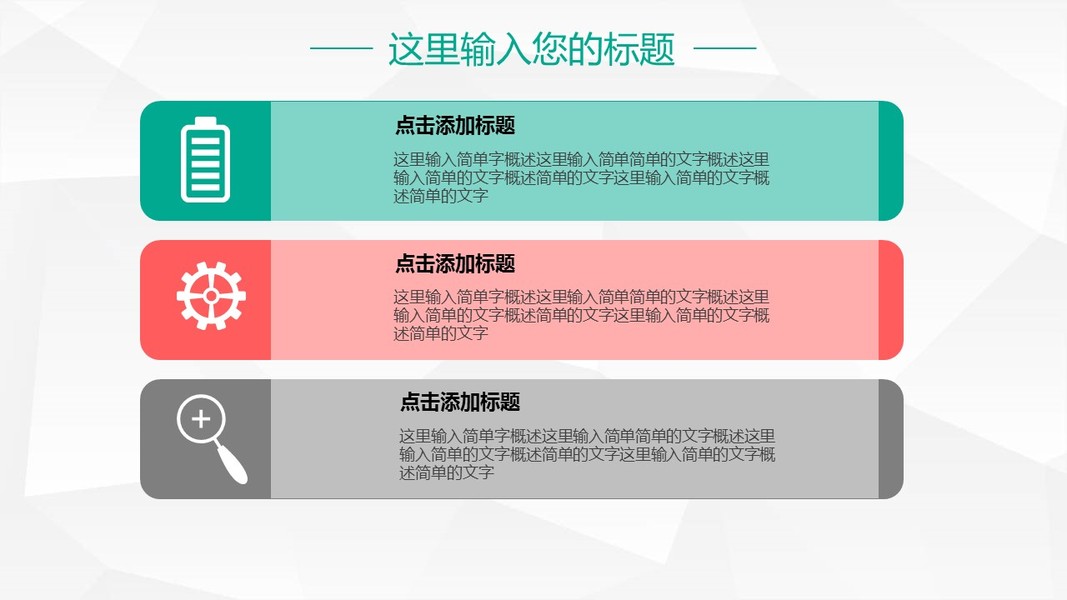 这里输入您的标题

点击添加标题

这里输入简单字概述这里输入简单简单的文字概述这里输入简单的文字概述简单的文字这里输入简单的文字概述简单的文字

点击添加标题

这里输入简单字概述这里输入简单简单的文字概述这里输入简单的文字概述简单的文字这里输入简单的文字概述简单的文字

点击添加标题

这里输入简单字概述这里输入简单简单的文字概述这里输入简单的文字概述简单的文字这里输入简单的文字概述简单的文字